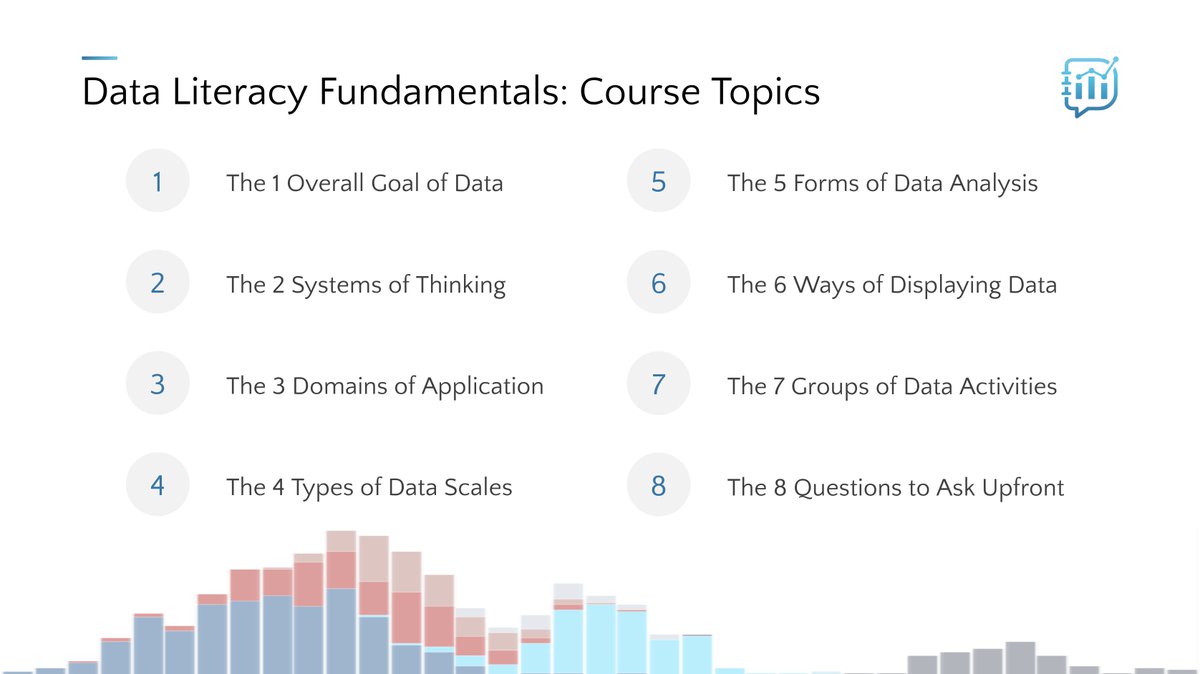 Data Literacy Fundamentals: Course Topics

1 The 1 Overall Goal of Data

2 The 2 Systems of Thinking

3 The 3 Domains of Application

4 The 4 Types of Data Scales

5 The 5 Forms of Data Analysis

6 The 6 Ways of Displaying Data

7 The 7 Groups of Data Activities

8 The 8 Questions to Ask Upfront